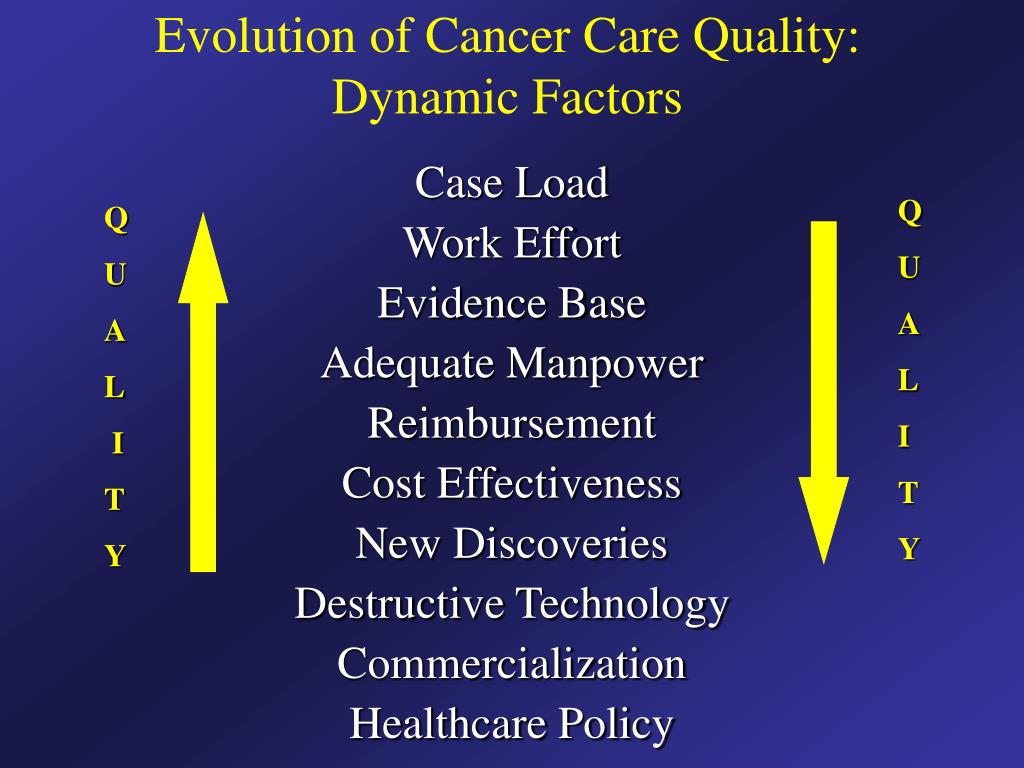 Evolution of Cancer Care Quality: Dynamic Factors

Q
U
A
L
I
T
Y

Case Load
Work Effort
Evidence Base
Adequate Manpower
Reimbursement
Cost Effectiveness
New Discoveries
Destructive Technology
Commercialization
Healthcare Policy

Q
U
A
L
I
T
Y